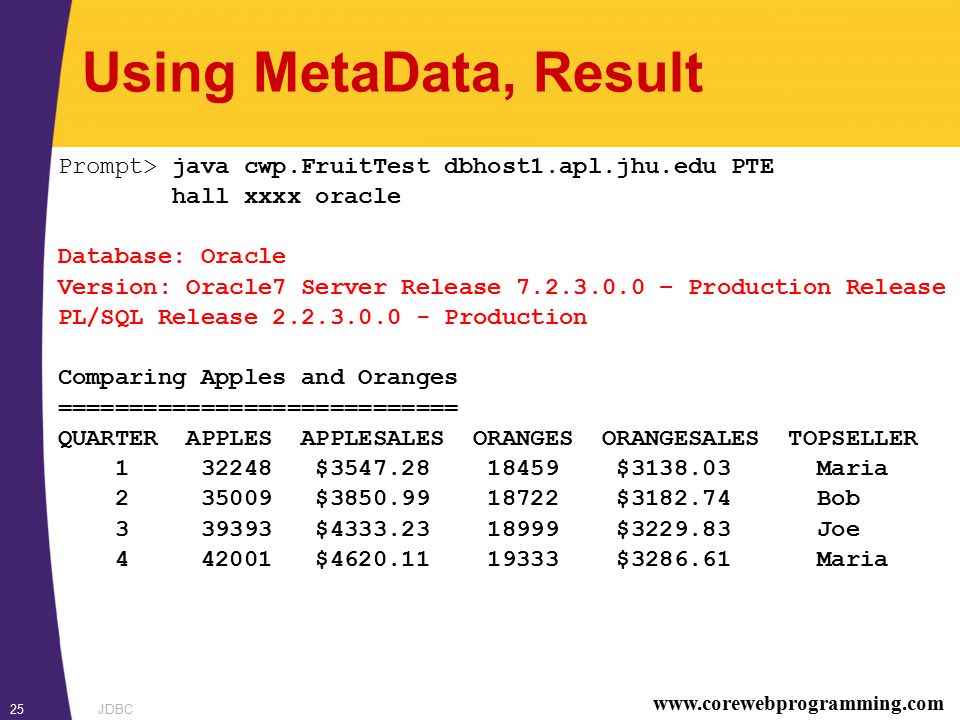 Using MetaData, Result

Prompt> java cwp.FruitTest dbhost1.apl.jhu.edu PTE
        hall xxxx oracle

Database: Oracle
Version: Oracle7 Server Release 7.2.3.0.0 – Production Release
PL/SQL Release 2.2.3.0.0 - Production

Comparing Apples and Oranges
============================

| QUARTER | APPLES | APPLESALES | ORANGES | ORANGESALES | TOPSELLER |
|---|---|---|---|---|---|
| 1 | 32248 | \$3547.28 | 18459 | \$3138.03 | Maria |
| 2 | 35009 | \$3850.99 | 18722 | \$3182.74 | Bob |
| 3 | 39393 | \$4333.23 | 18999 | \$3229.83 | Joe |
| 4 | 42001 | \$4620.11 | 19333 | \$3286.61 | Maria |

25 JDBC www.corewebprogramming.com